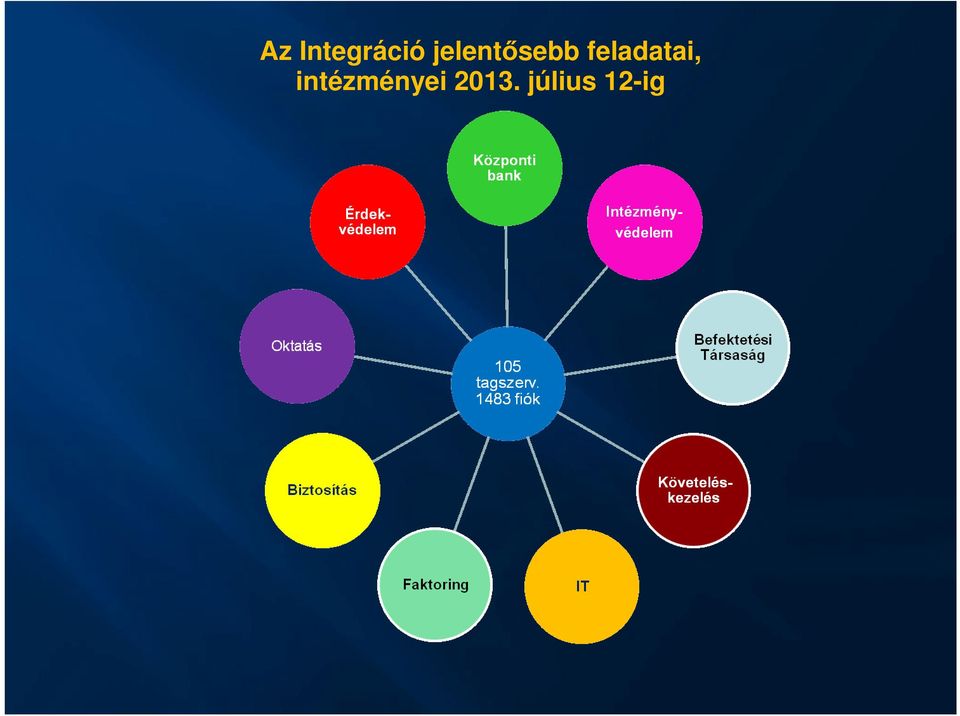 Az Integráció jelentősebb feladatai, intézményei 2013. július 12-ig

Központi bank

Érdek-védelem

Intézmény-védelem

Oktatás

105 tagszerv. 1483 fiók

Befektetési Társaság

Biztosítás

Követelés-kezelés

Faktoring

IT